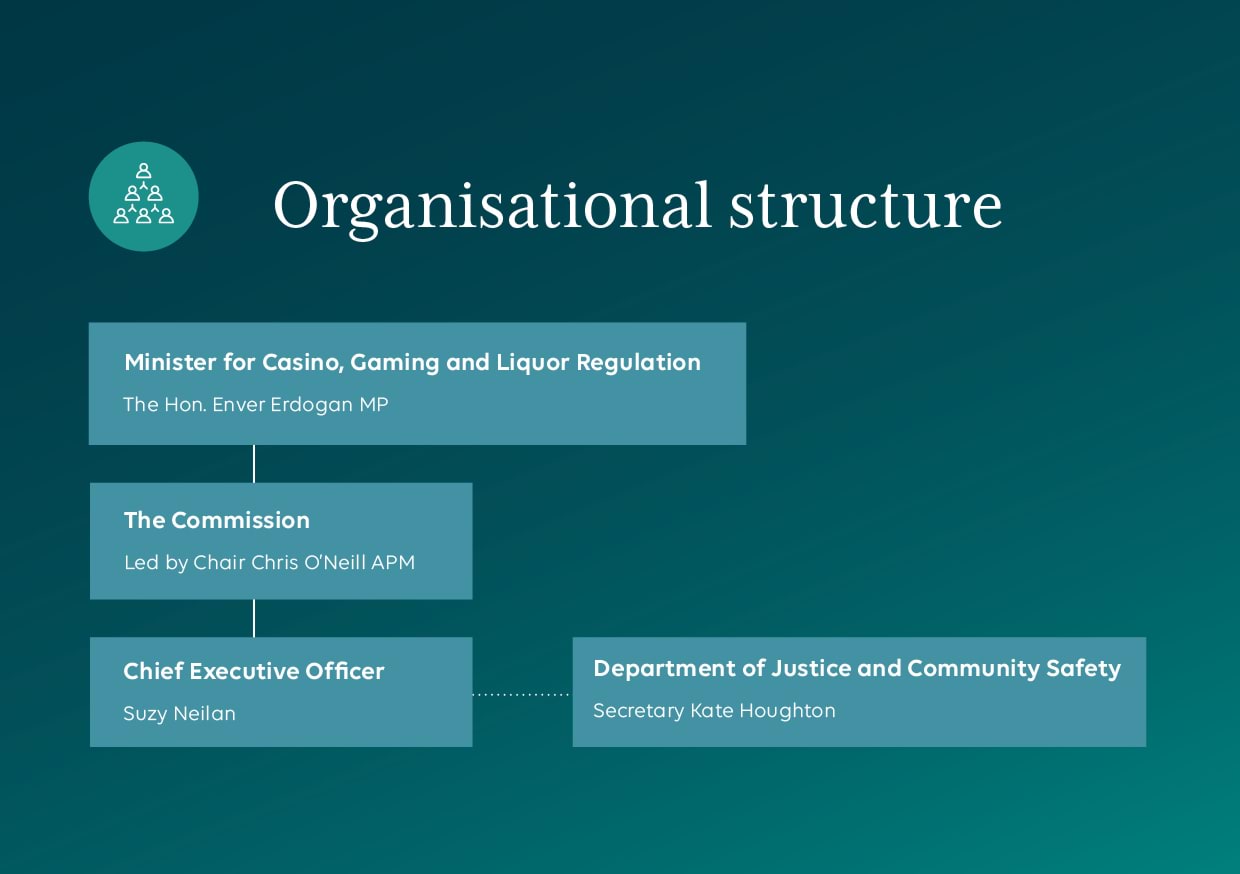 Organisational structure

Minister for Casino, Gaming and Liquor Regulation
The Hon. Enver Erdogan MP

The Commission
Led by Chair Chris O'Neill APM

Chief Executive Officer
Suzy Neilan

Department of Justice and Community Safety
Secretary Kate Houghton